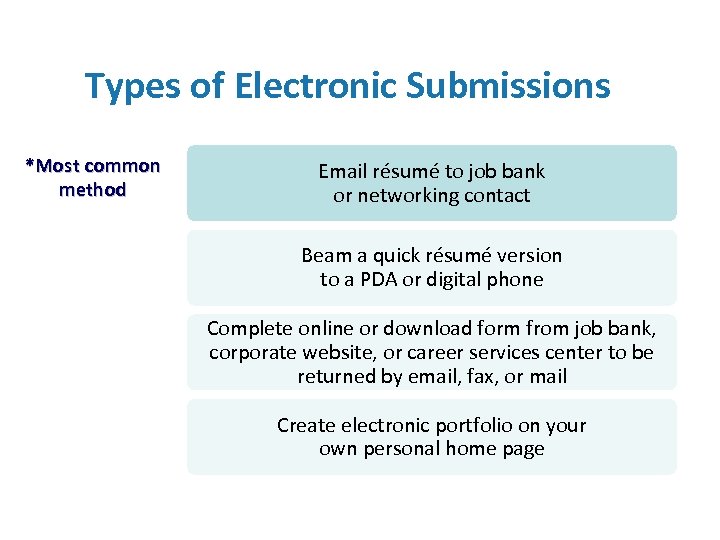 Types of Electronic Submissions

*Most common method

Email résumé to job bank or networking contact

Beam a quick résumé version to a PDA or digital phone

Complete online or download form from job bank, corporate website, or career services center to be returned by email, fax, or mail

Create electronic portfolio on your own personal home page